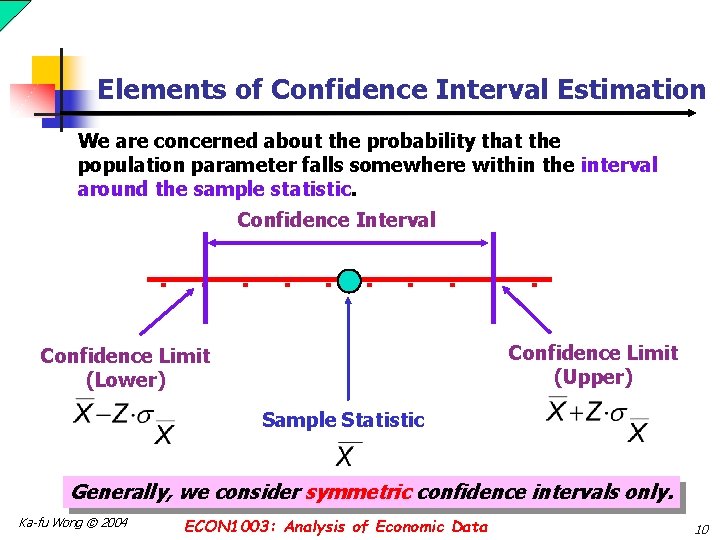 Elements of Confidence Interval Estimation

We are concerned about the probability that the population parameter falls somewhere within the interval around the sample statistic.

Confidence Interval

Confidence Limit (Lower)

$\overline{X} - Z \cdot \sigma_{\overline{X}}$

Sample Statistic

$\overline{X}$

Confidence Limit (Upper)

$\overline{X} + Z \cdot \sigma_{\overline{X}}$

Generally, we consider symmetric confidence intervals only.

Ka-fu Wong © 2004

ECON1003: Analysis of Economic Data

10